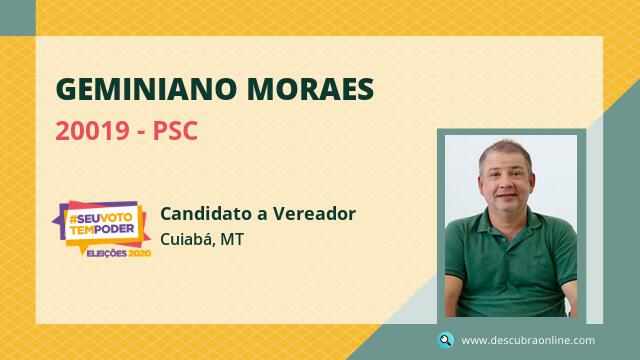 GEMINIANO MORAES

20019 - PSC

#SEUVOTO TEMPODER
ELEIÇÕES 2020

Candidato a Vereador
Cuiabá, MT

www.descubraonline.com